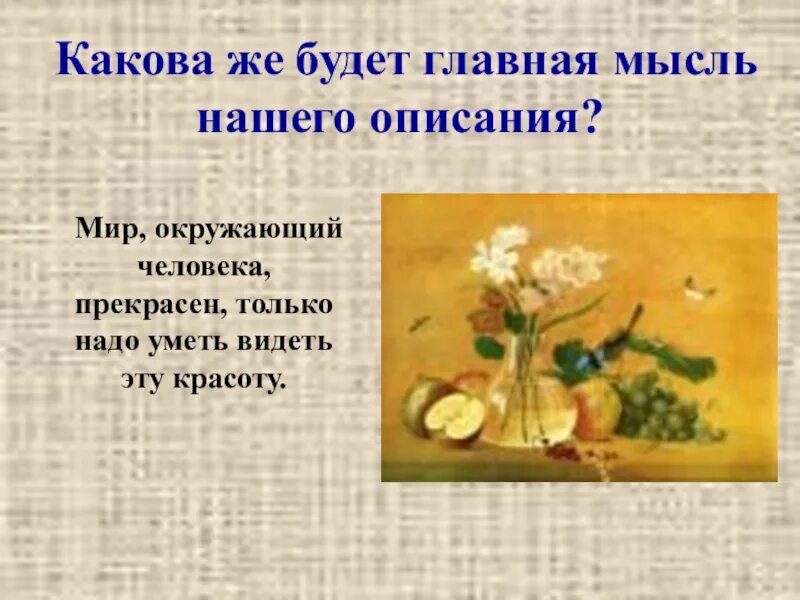 Какова же будет главная мысль нашего описания?

Мир, окружающий человека, прекрасен, только надо уметь видеть эту красоту.